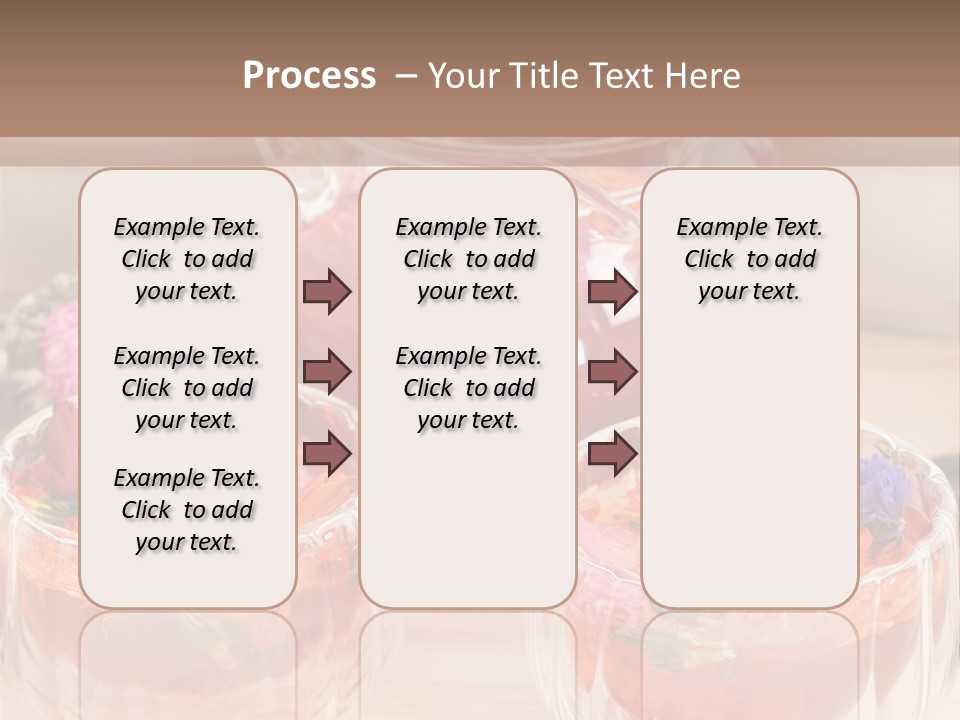 Process – Your Title Text Here

Example Text. Click to add your text.

Example Text. Click to add your text.

Example Text. Click to add your text.

Example Text. Click to add your text.

Example Text. Click to add your text.

Example Text. Click to add your text.